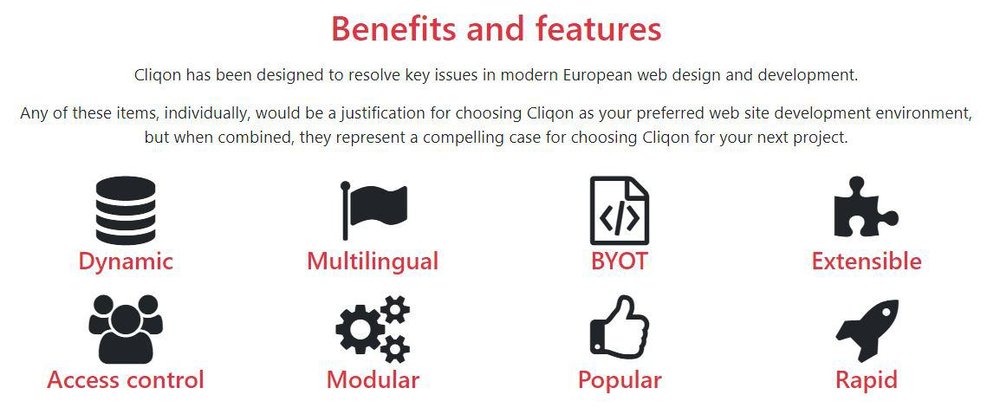 Benefits and features

Cliqon has been designed to resolve key issues in modern European web design and development.

Any of these items, individually, would be a justification for choosing Cliqon as your preferred web site development environment, but when combined, they represent a compelling case for choosing Cliqon for your next project.

Dynamic

Multilingual

BYOT

Extensible

Access control

Modular

Popular

Rapid